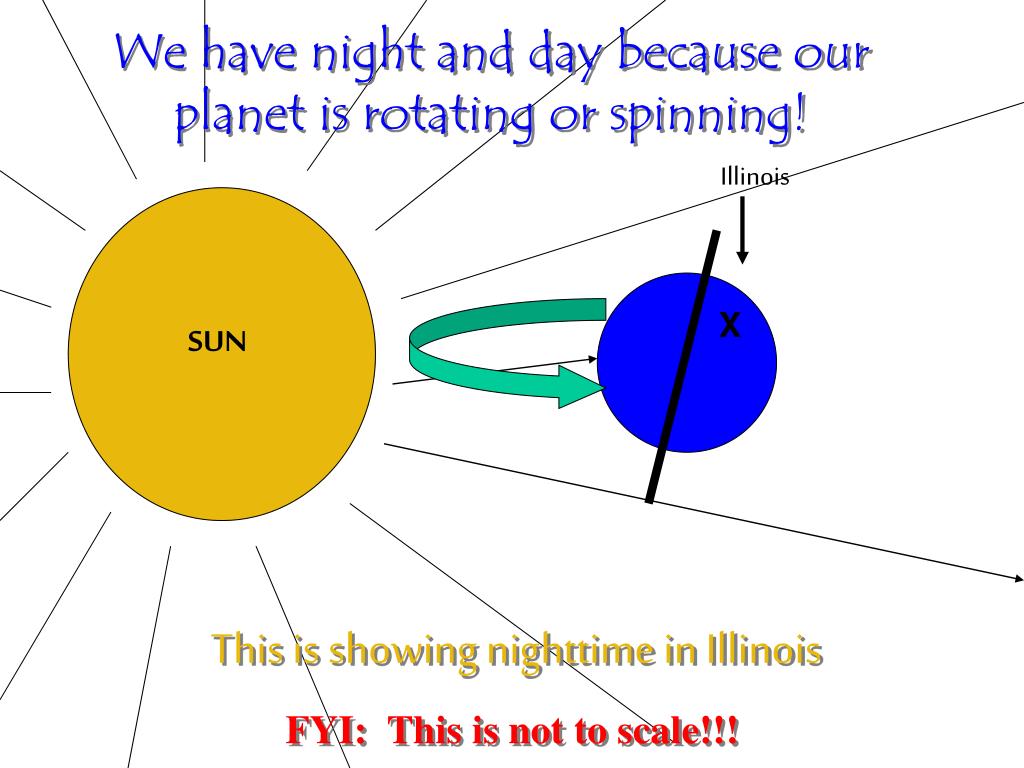 We have night and day because our planet is rotating or spinning!

Illinois

SUN

X

This is showing nighttime in Illinois

FYI: This is not to scale!!!